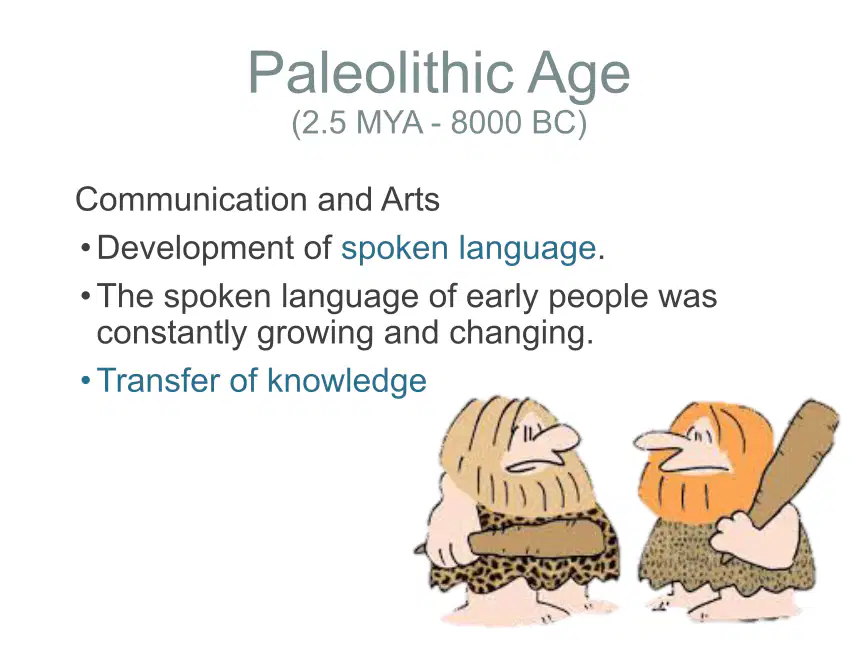 Paleolithic Age
(2.5 MYA - 8000 BC)

Communication and Arts

• Development of spoken language.
• The spoken language of early people was constantly growing and changing.
• Transfer of knowledge